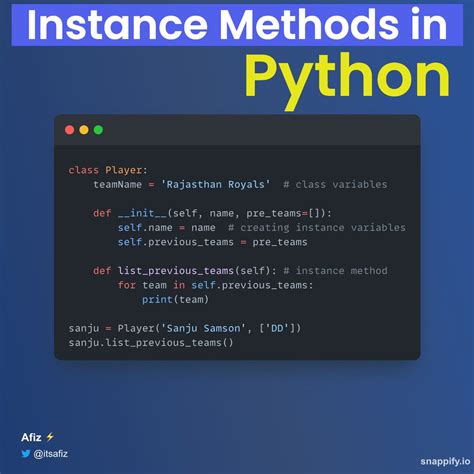 Instance Methods in Python

class Player:
    teamName = 'Rajasthan Royals'  # class variables

    def __init__(self, name, pre_teams=[]):
        self.name = name  # creating instance variables
        self.previous_teams = pre_teams

    def list_previous_teams(self): # instance method
        for team in self.previous_teams:
            print(team)

sanju = Player('Sanju Samson', ['DD'])
sanju.list_previous_teams()

Afiz ⚡
@itsafiz

snappify.io